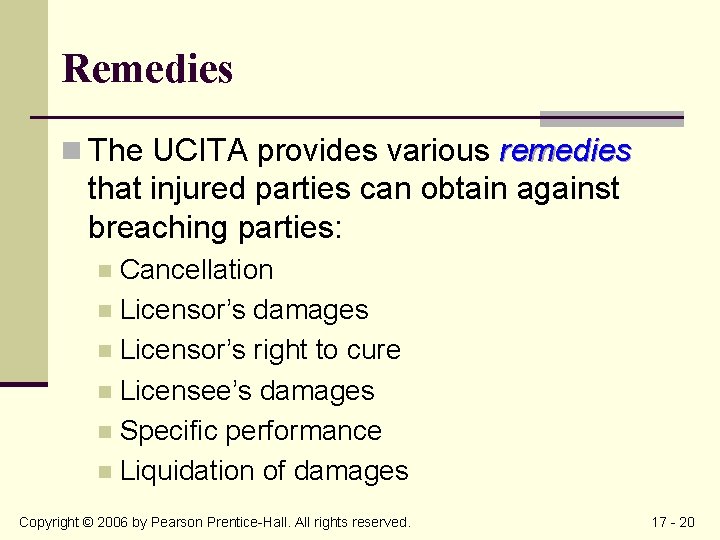 Remedies

The UCITA provides various remedies that injured parties can obtain against breaching parties:

Cancellation

Licensor's damages

Licensor's right to cure

Licensee's damages

Specific performance

Liquidation of damages

Copyright © 2006 by Pearson Prentice-Hall. All rights reserved.

17 - 20